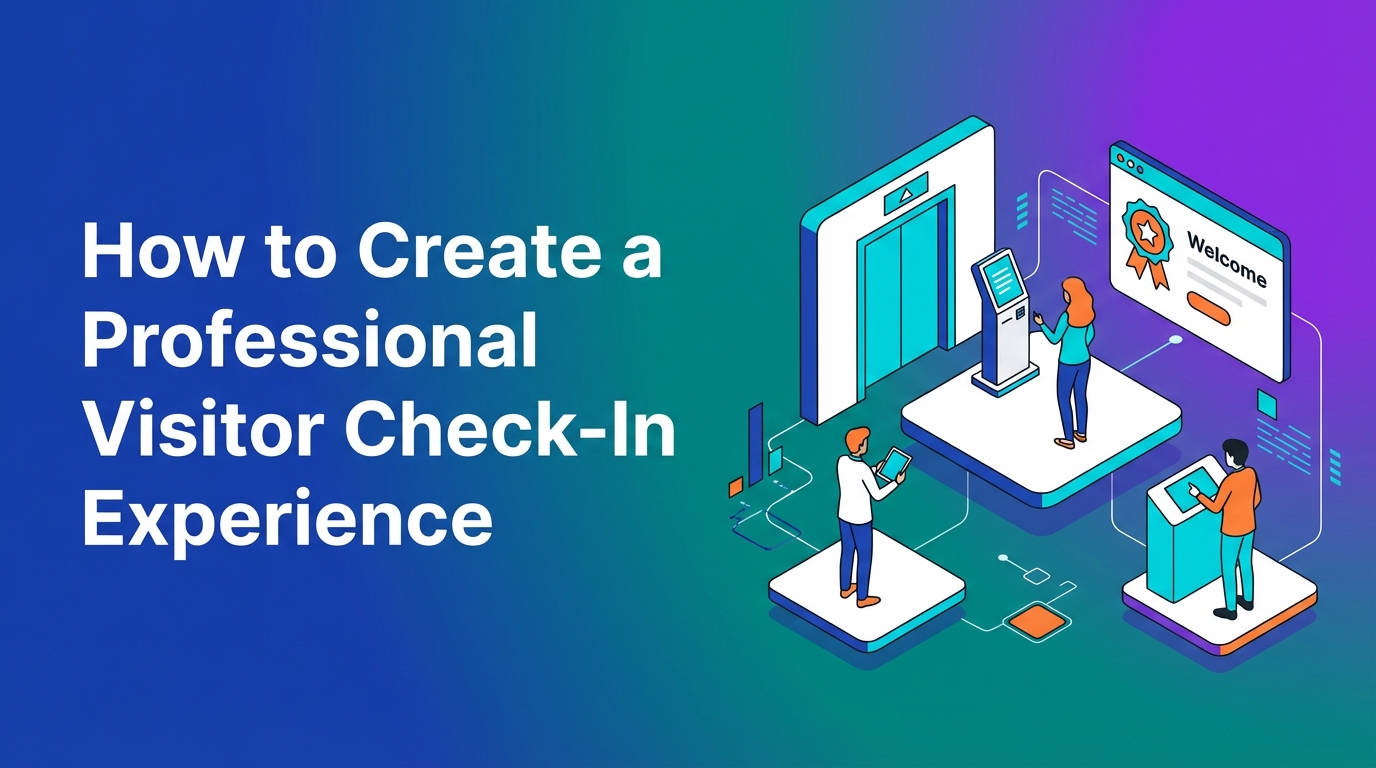 How to Create a Professional Visitor Check-In Experience

Welcome